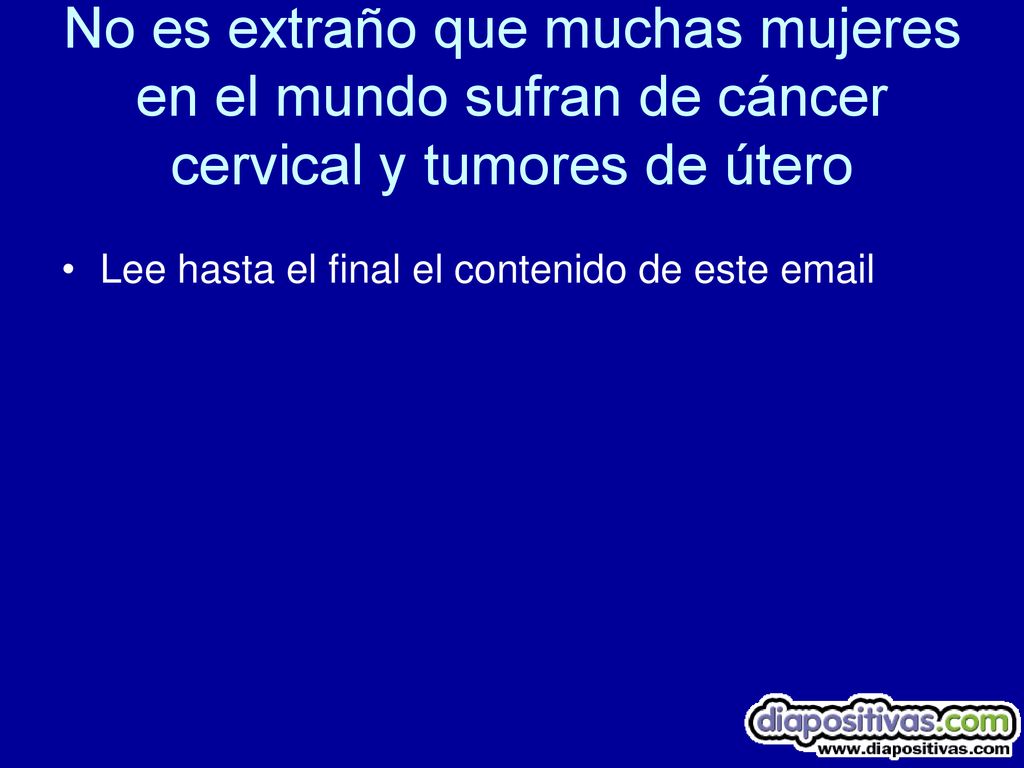 No es extraño que muchas mujeres en el mundo sufran de cáncer cervical y tumores de útero

• Lee hasta el final el contenido de este email

diapositivas.com
www.diapositivas.com